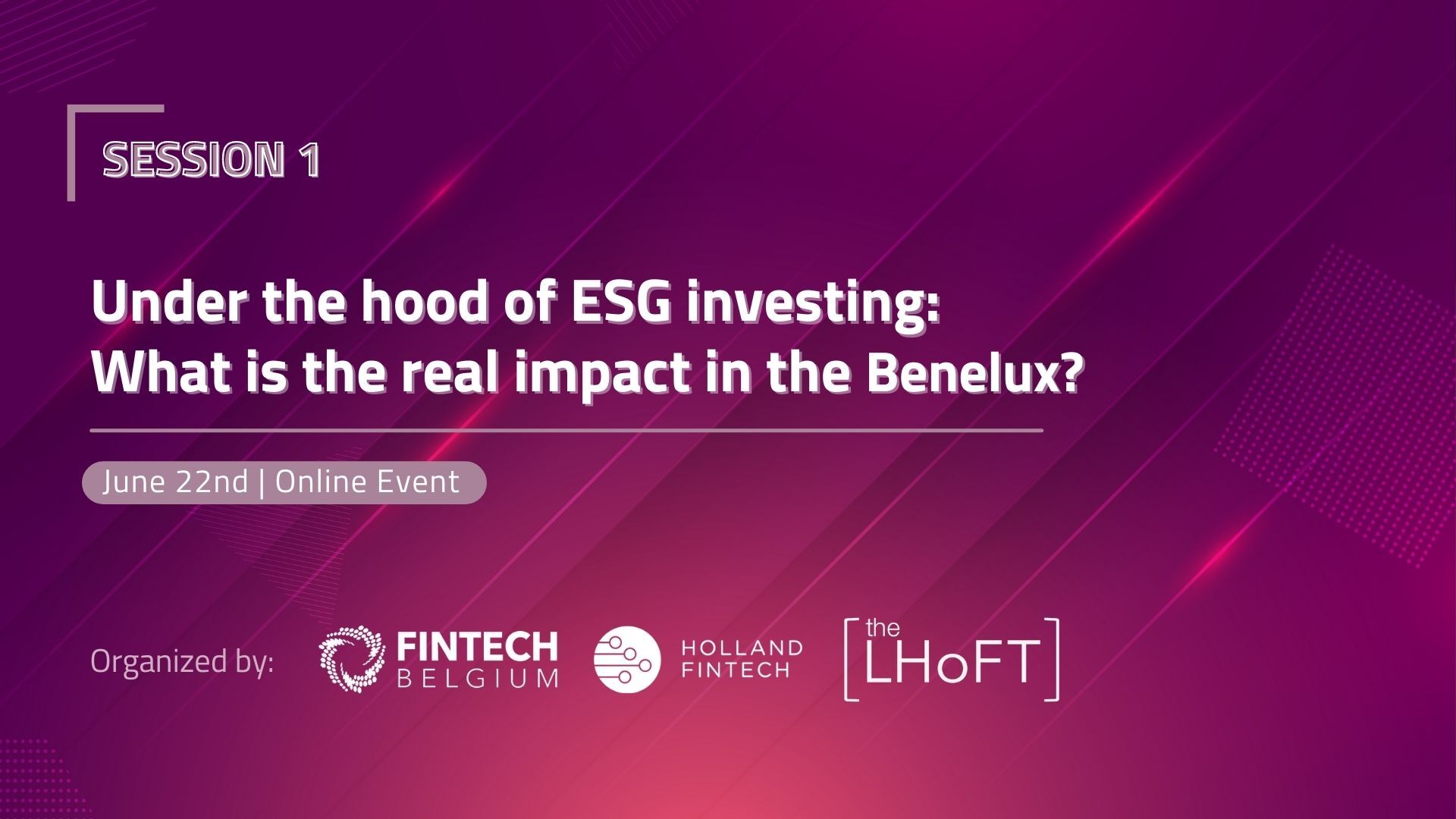 SESSION 1

Under the hood of ESG investing: What is the real impact in the Benelux?

June 22nd | Online Event

Organized by:

FINTECH BELGIUM

HOLLAND FINTECH

the LHoFT